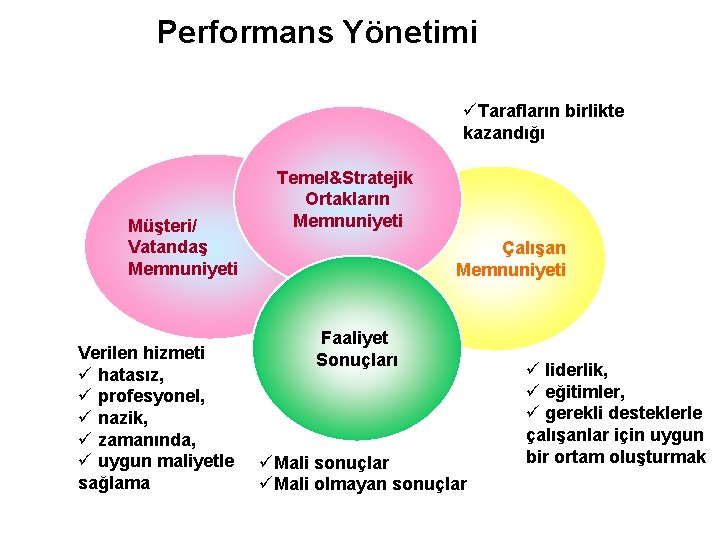 Performans Yönetimi

✓Tarafların birlikte kazandığı

Temel&Stratejik Ortakların Memnuniyeti

Müşteri/ Vatandaş Memnuniyeti

Çalışan Memnuniyeti

Faaliyet Sonuçları

Verilen hizmeti
✓ hatasız,
✓ profesyonel,
✓ nazik,
✓ zamanında,
✓ uygun maliyetle sağlama

✓Mali sonuçlar
✓Mali olmayan sonuçlar

✓ liderlik,
✓ eğitimler,
✓ gerekli desteklerle çalışanlar için uygun bir ortam oluşturmak